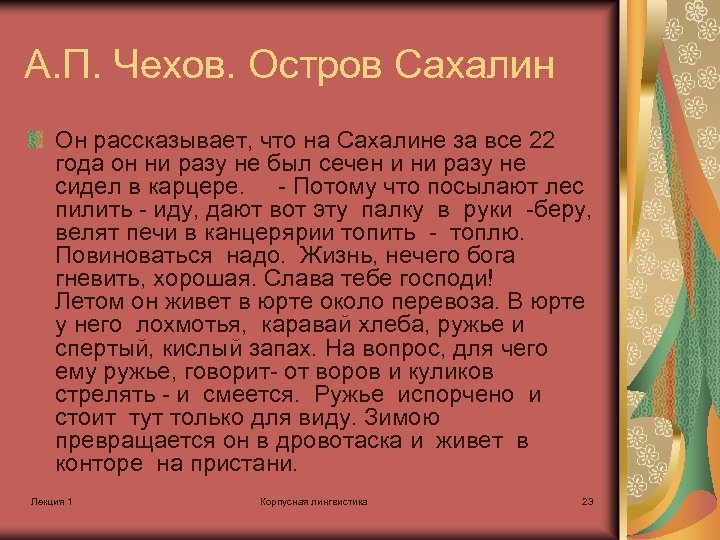 А.П. Чехов. Остров Сахалин

Он рассказывает, что на Сахалине за все 22 года он ни разу не был сечен и ни разу не сидел в карцере. - Потому что посылают лес пилить - иду, дают вот эту палку в руки -беру, велят печи в канцерярии топить - топлю. Повиноваться надо. Жизнь, нечего бога гневить, хорошая. Слава тебе господи! Летом он живет в юрте около перевоза. В юрте у него лохмотья, каравай хлеба, ружье и спертый, кислый запах. На вопрос, для чего ему ружье, говорит- от воров и куликов стрелять - и смеется. Ружье испорчено и стоит тут только для виду. Зимою превращается он в дровотаска и живет в конторе на пристани.

Лекция 1

Корпусная лингвистика

23